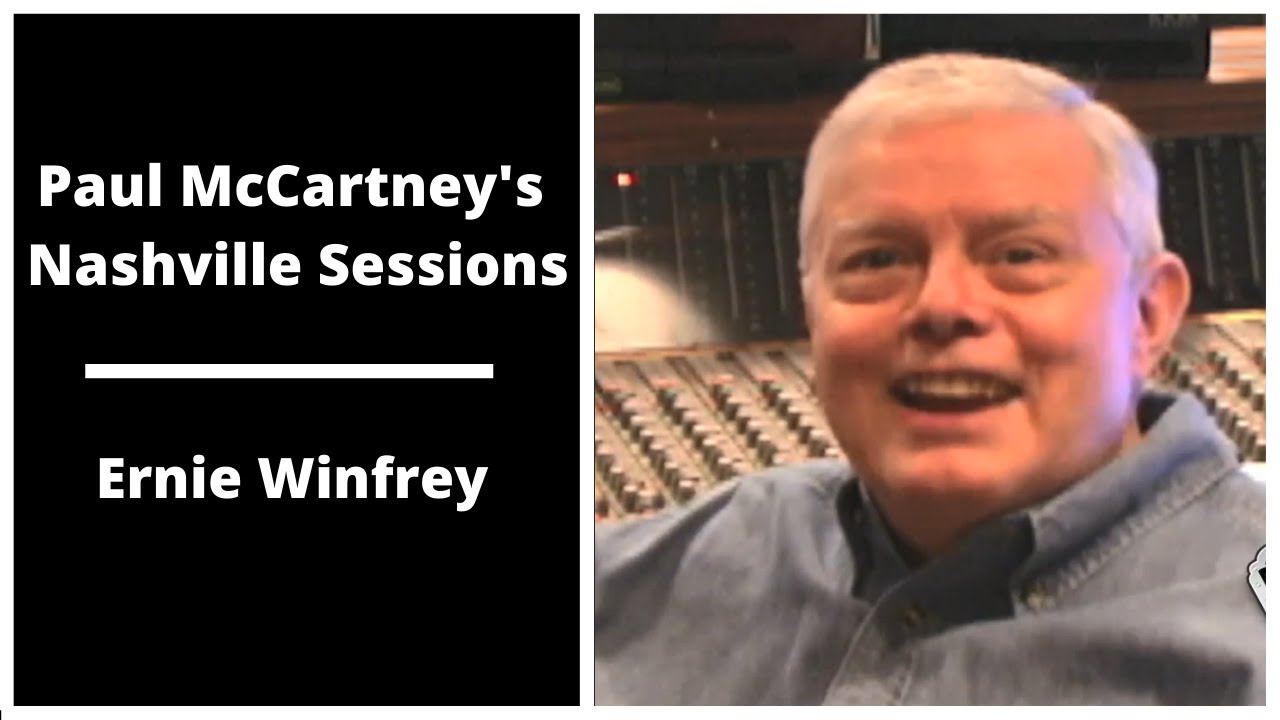 Paul McCartney's Nashville Sessions

Ernie Winfrey